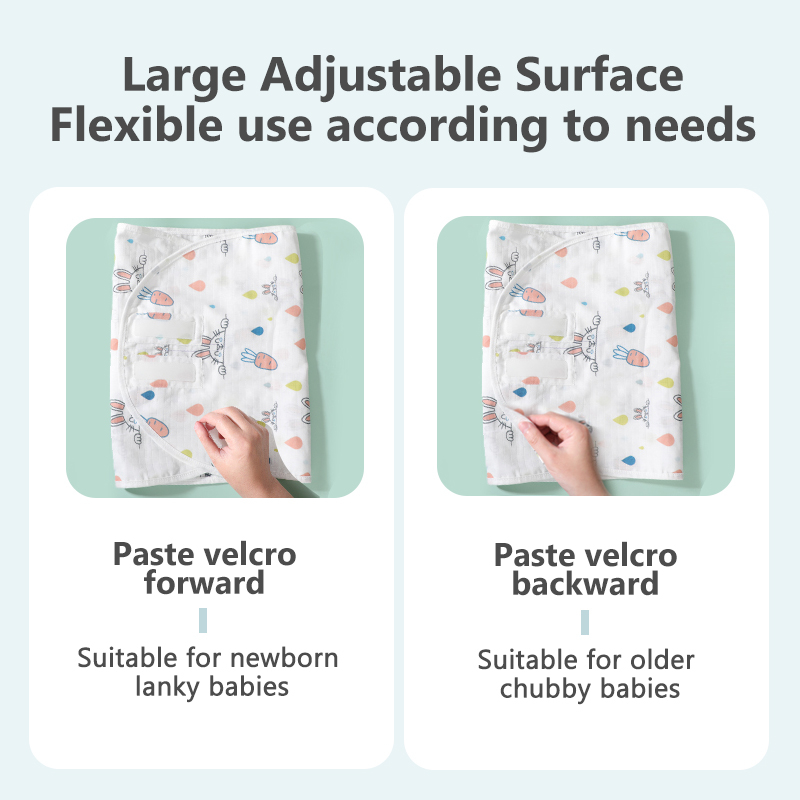 Large Adjustable Surface
Flexible use according to needs

Paste velcro forward

Suitable for newborn lanky babies

Paste velcro backward

Suitable for older chubby babies